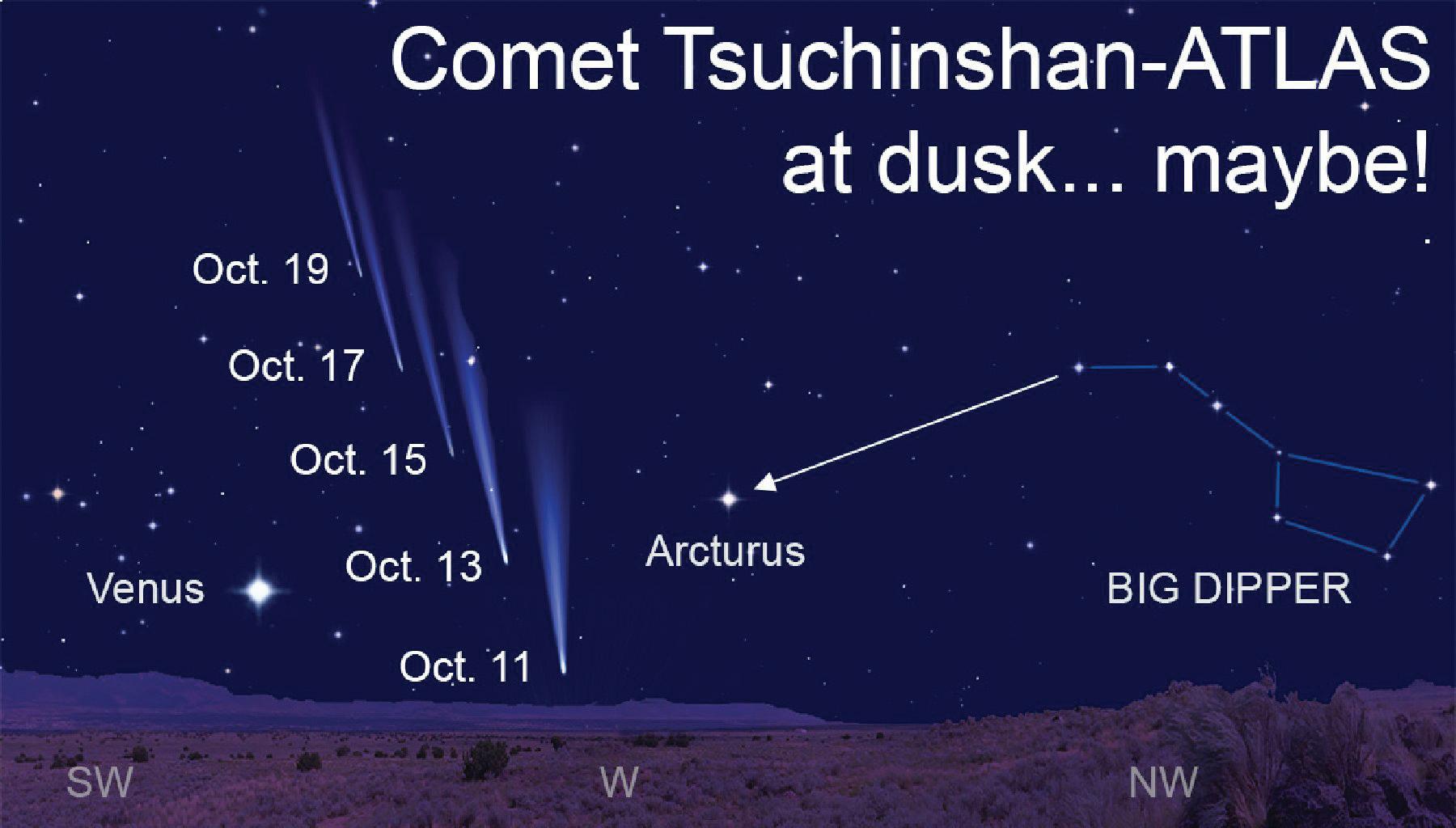 Comet Tsuchinshan-ATLAS at dusk... maybe!

Oct. 19

Oct. 17

Oct. 15

Oct. 13

Oct. 11

Venus

Arcturus

BIG DIPPER

SW

W

NW